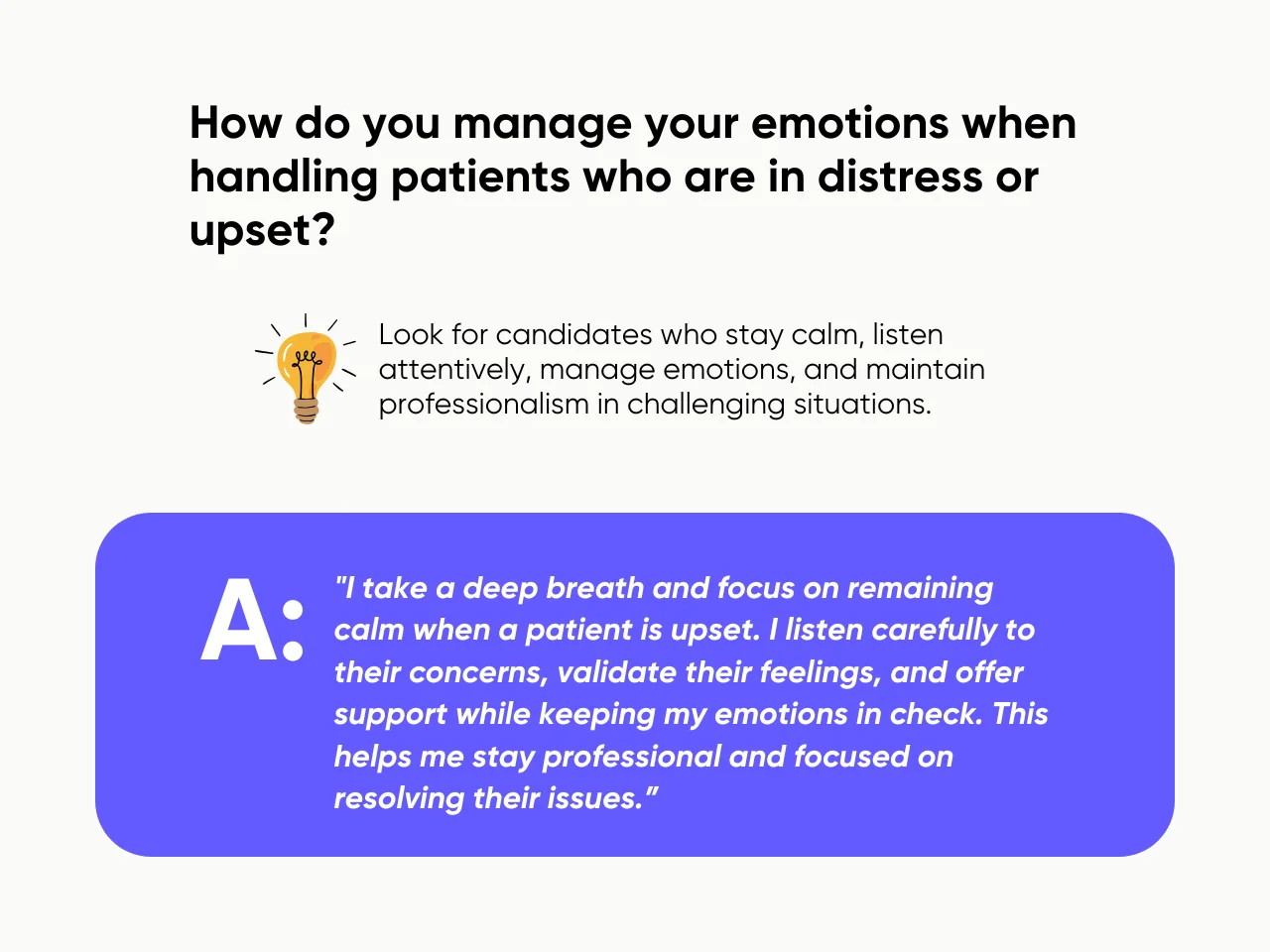 How do you manage your emotions when handling patients who are in distress or upset?

Look for candidates who stay calm, listen attentively, manage emotions, and maintain professionalism in challenging situations.

A: "I take a deep breath and focus on remaining calm when a patient is upset. I listen carefully to their concerns, validate their feelings, and offer support while keeping my emotions in check. This helps me stay professional and focused on resolving their issues."